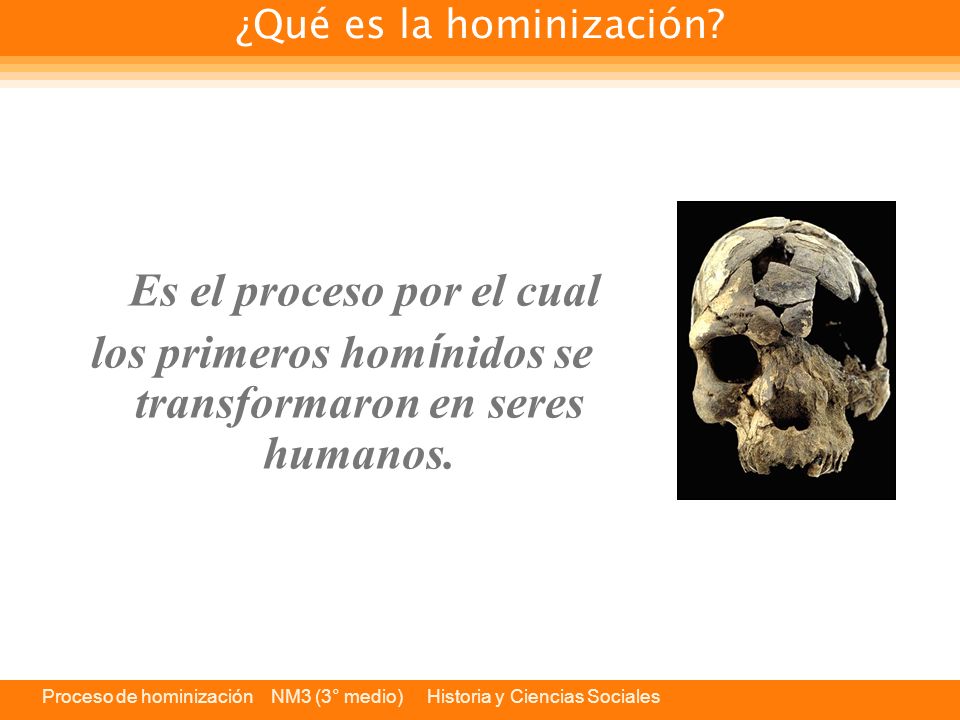 ¿Qué es la hominización?

Es el proceso por el cual los primeros homínidos se transformaron en seres humanos.

Proceso de hominización NM3 (3° medio) Historia y Ciencias Sociales